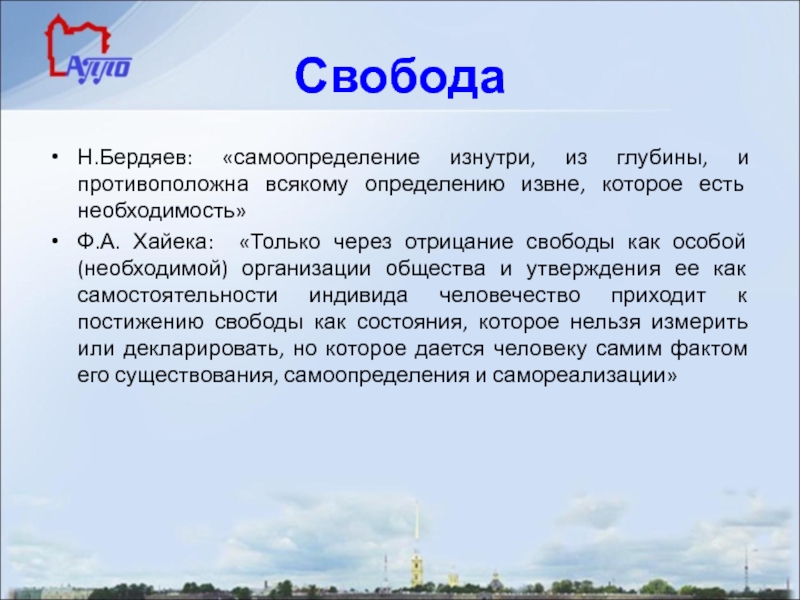 АППО

Свобода

• Н.Бердяев: «самоопределение изнутри, из глубины, и противоположна всякому определению извне, которое есть необходимость»

• Ф.А. Хайека: «Только через отрицание свободы как особой (необходимой) организации общества и утверждения ее как самостоятельности индивида человечество приходит к постижению свободы как состояния, которое нельзя измерить или декларировать, но которое дается человеку самим фактом его существования, самоопределения и самореализации»